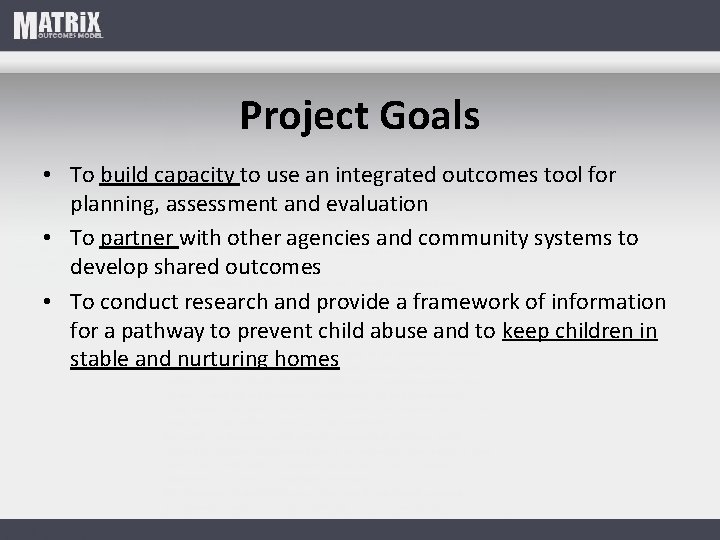 MATRiX
OUTCOMES MODEL

Project Goals

• To build capacity to use an integrated outcomes tool for planning, assessment and evaluation
• To partner with other agencies and community systems to develop shared outcomes
• To conduct research and provide a framework of information for a pathway to prevent child abuse and to keep children in stable and nurturing homes